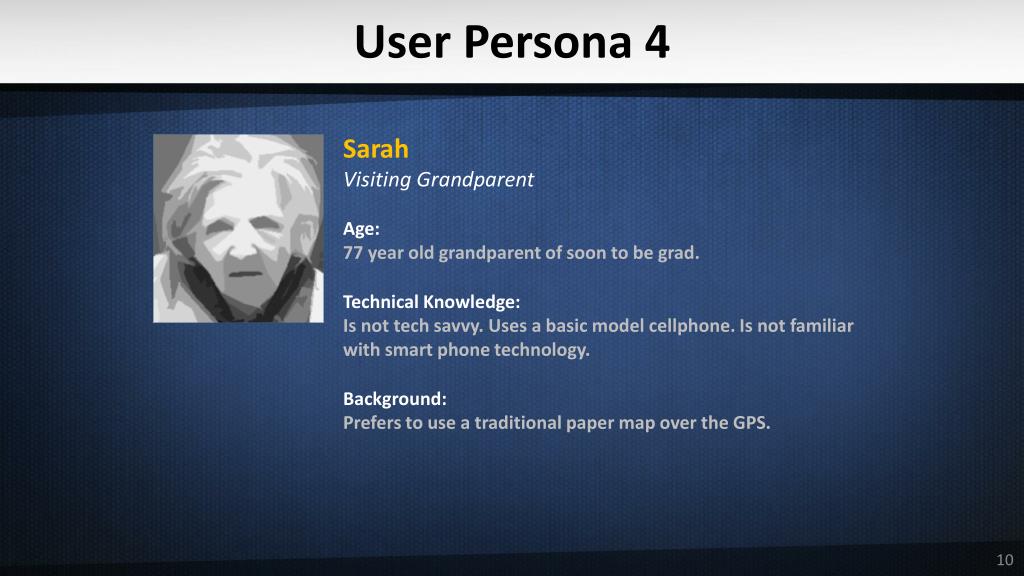 User Persona 4

Sarah
Visiting Grandparent

Age:
77 year old grandparent of soon to be grad.

Technical Knowledge:
Is not tech savvy. Uses a basic model cellphone. Is not familiar with smart phone technology.

Background:
Prefers to use a traditional paper map over the GPS.

10